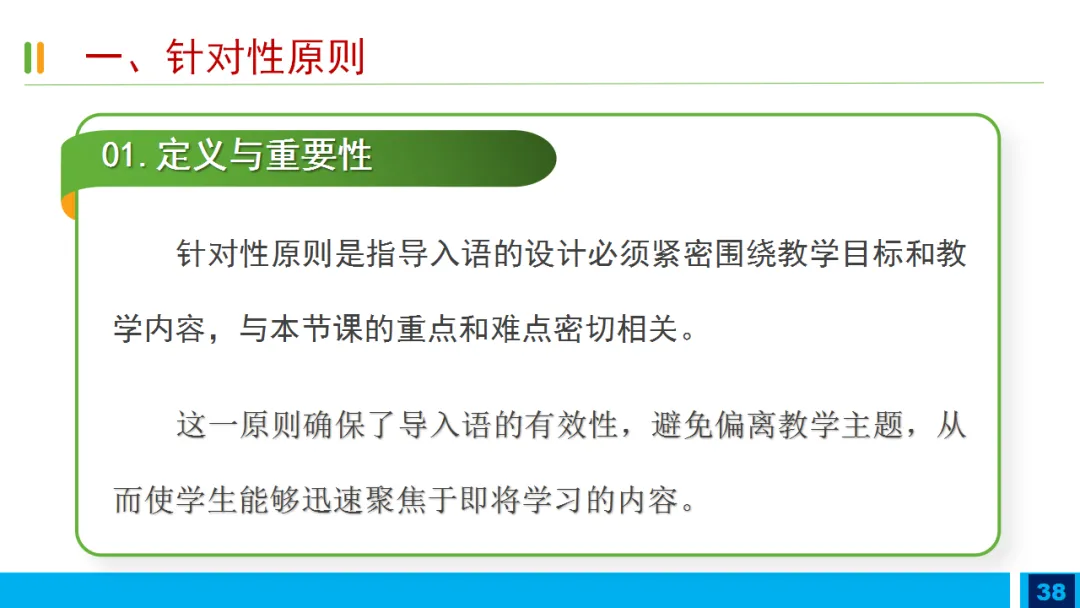 一、针对性原则

01. 定义与重要性

针对性原则是指导入语的设计必须紧密围绕教学目标和教学内容，与本节课的重点和难点密切相关。

这一原则确保了导入语的有效性，避免偏离教学主题，从而使学生能够迅速聚焦于即将学习的内容。

38